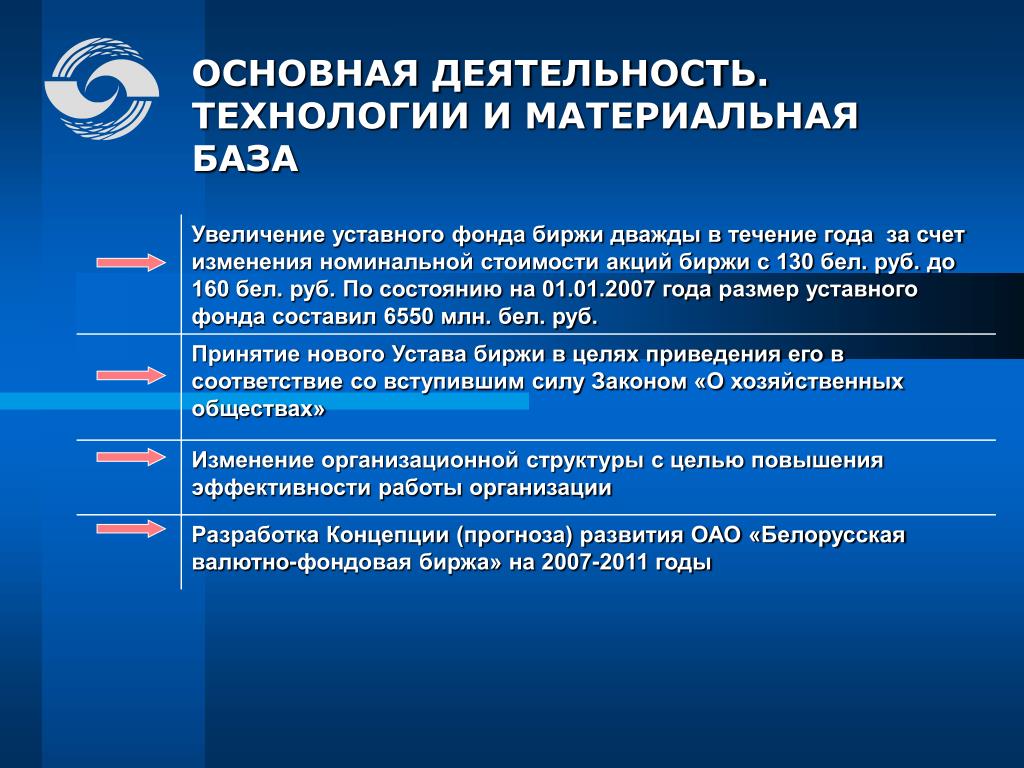 ОСНОВНАЯ ДЕЯТЕЛЬНОСТЬ. ТЕХНОЛОГИИ И МАТЕРИАЛЬНАЯ БАЗА

Увеличение уставного фонда биржи дважды в течение года за счет изменения номинальной стоимости акций биржи с 130 бел. руб. до 160 бел. руб. По состоянию на 01.01.2007 года размер уставного фонда составил 6550 млн. бел. руб.

Принятие нового Устава биржи в целях приведения его в соответствие со вступившим силу Законом «О хозяйственных обществах»

Изменение организационной структуры с целью повышения эффективности работы организации

Разработка Концепции (прогноза) развития ОАО «Белорусская валютно-фондовая биржа» на 2007-2011 годы